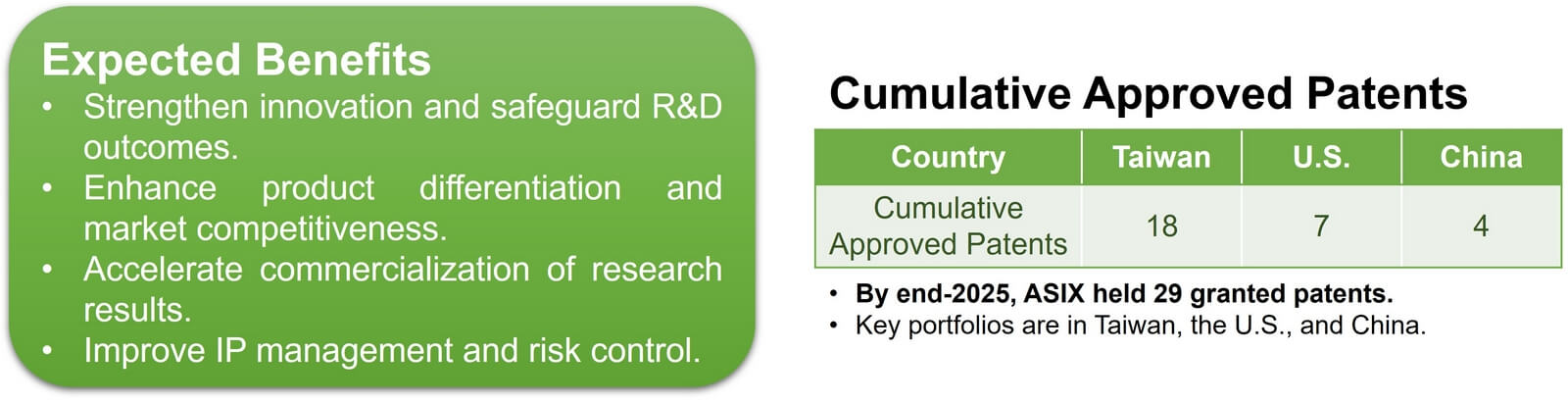 Expected Benefits
• Strengthen innovation and safeguard R&D outcomes.
• Enhance product differentiation and market competitiveness.
• Accelerate commercialization of research results.
• Improve IP management and risk control.

Cumulative Approved Patents

| Country | Taiwan | U.S. | China |
|---|---|---|---|
| Cumulative Approved Patents | 18 | 7 | 4 |

• By end-2025, ASIX held 29 granted patents.
• Key portfolios are in Taiwan, the U.S., and China.